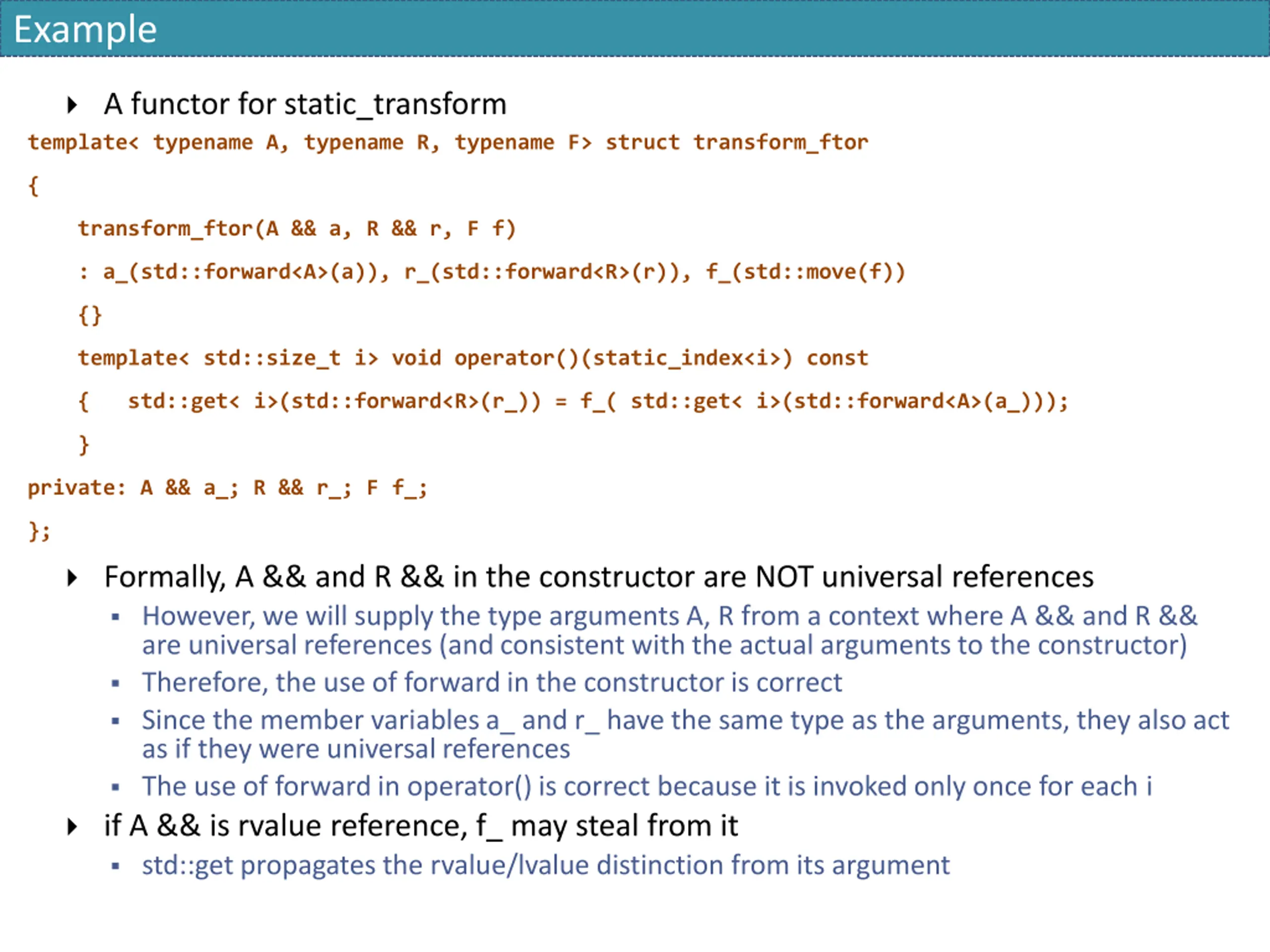 Example

A functor for static_transform

template< typename A, typename R, typename F> struct transform_ftor

{

transform_ftor(A && a, R && r, F f)

: a_(std::forward<A>(a)), r_(std::forward<R>(r)), f_(std::move(f))

{}

template< std::size_t i> void operator()(static_index<i>) const

{ std::get< i>(std::forward<R>(r_)) = f_( std::get< i>(std::forward<A>(a_)));

}

private: A && a_; R && r_; F f_;

};

Formally, A && and R && in the constructor are NOT universal references

However, we will supply the type arguments A, R from a context where A && and R && are universal references (and consistent with the actual arguments to the constructor)

Therefore, the use of forward in the constructor is correct

Since the member variables a_ and r_ have the same type as the arguments, they also act as if they were universal references

The use of forward in operator() is correct because it is invoked only once for each i

if A && is rvalue reference, f_ may steal from it

std::get propagates the rvalue/lvalue distinction from its argument